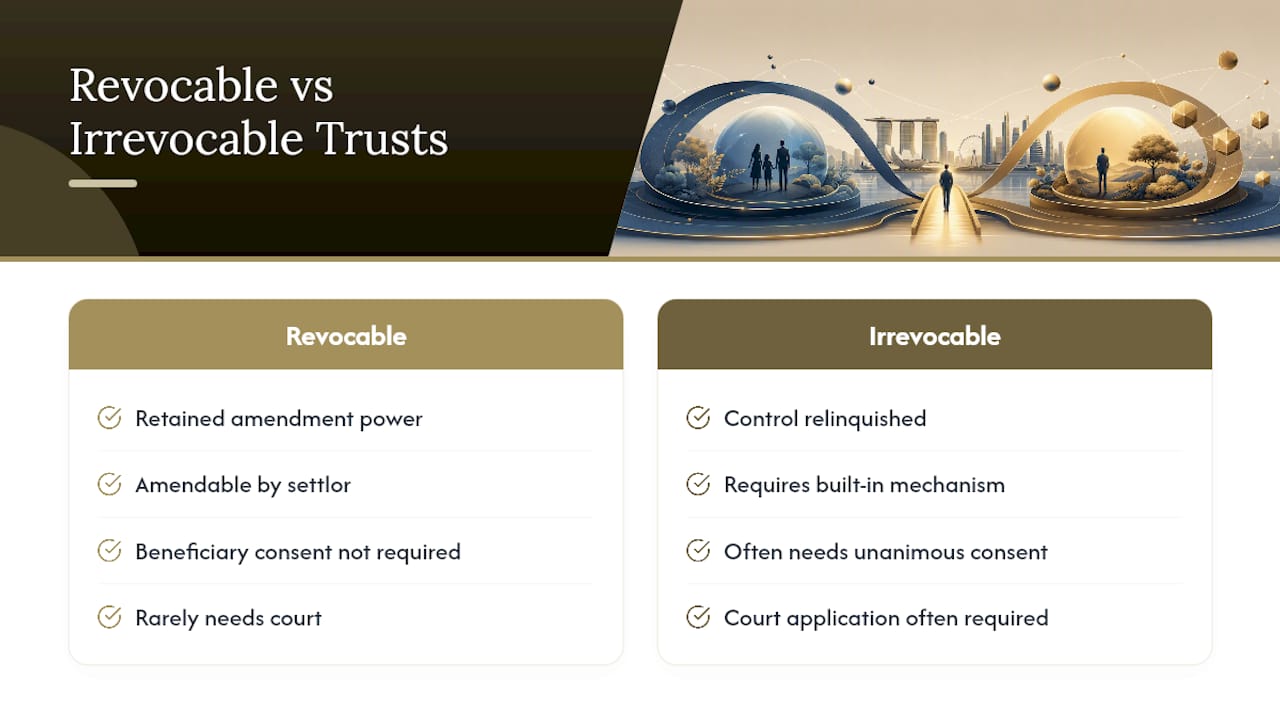 Revocable vs Irrevocable Trusts

Revocable

Retained amendment power

Amendable by settlor

Beneficiary consent not required

Rarely needs court

Irrevocable

Control relinquished

Requires built-in mechanism

Often needs unanimous consent

Court application often required